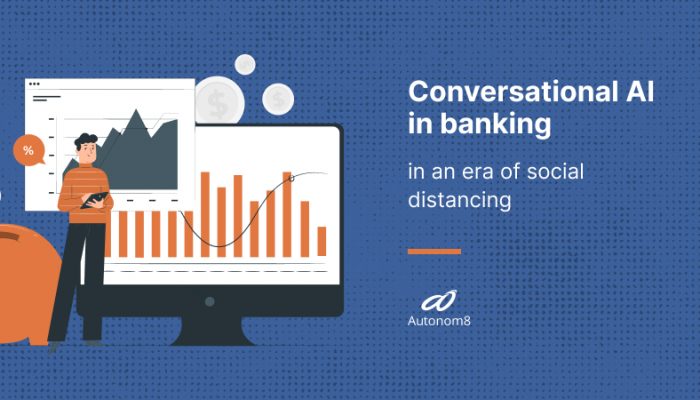 %

$

$

Conversational AI in banking

in an era of social distancing

Autonom8